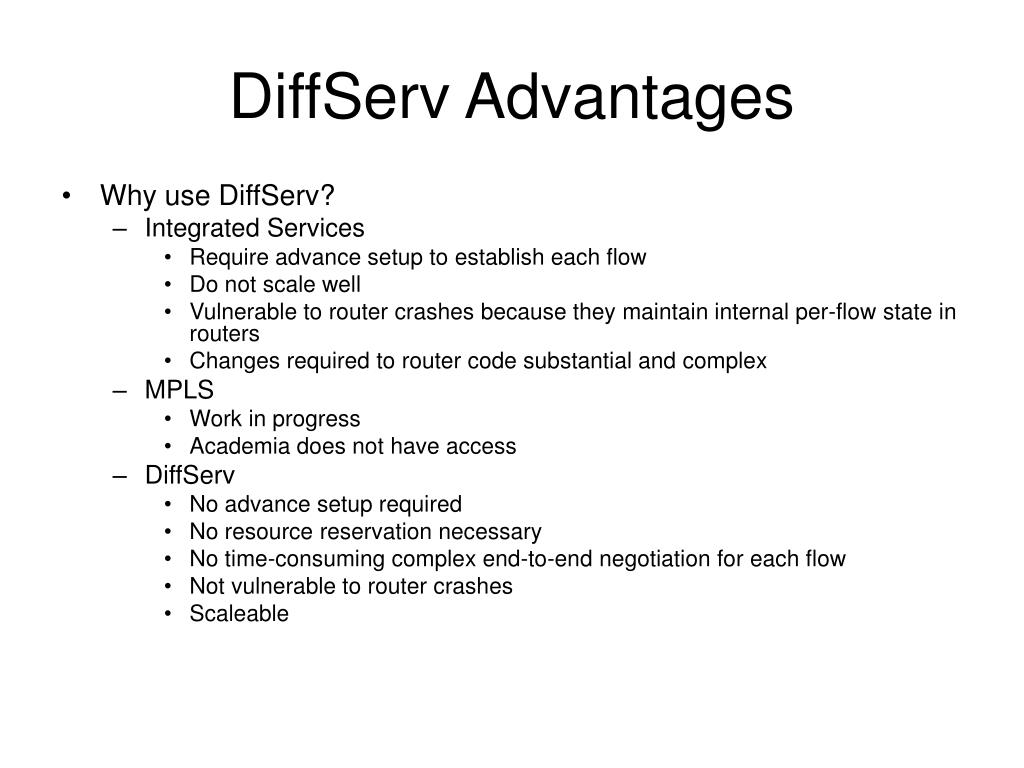 DiffServ Advantages

• Why use DiffServ?
  – Integrated Services
    • Require advance setup to establish each flow
    • Do not scale well
    • Vulnerable to router crashes because they maintain internal per-flow state in routers
    • Changes required to router code substantial and complex
  – MPLS
    • Work in progress
    • Academia does not have access
  – DiffServ
    • No advance setup required
    • No resource reservation necessary
    • No time-consuming complex end-to-end negotiation for each flow
    • Not vulnerable to router crashes
    • Scaleable